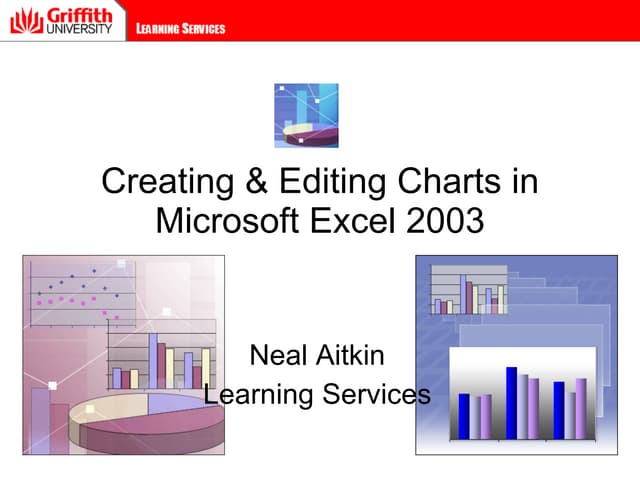 Griffith UNIVERSITY

LEARNING SERVICES

Creating & Editing Charts in Microsoft Excel 2003

Neal Aitkin
Learning Services